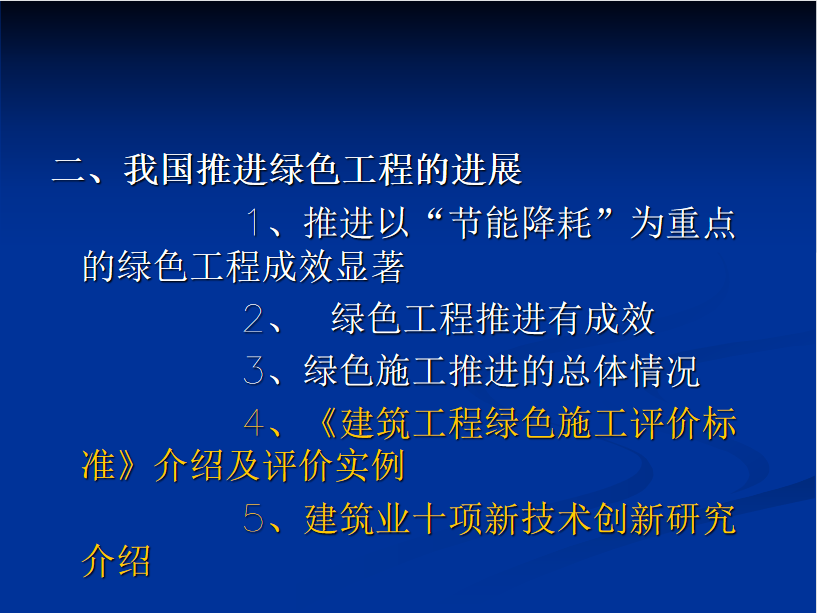 二、我国推进绿色工程的进展

1、推进以“节能降耗”为重点的绿色工程成效显著

2、 绿色工程推进有成效

3、绿色施工推进的总体情况

4、《建筑工程绿色施工评价标准》介绍及评价实例

5、建筑业十项新技术创新研究介绍